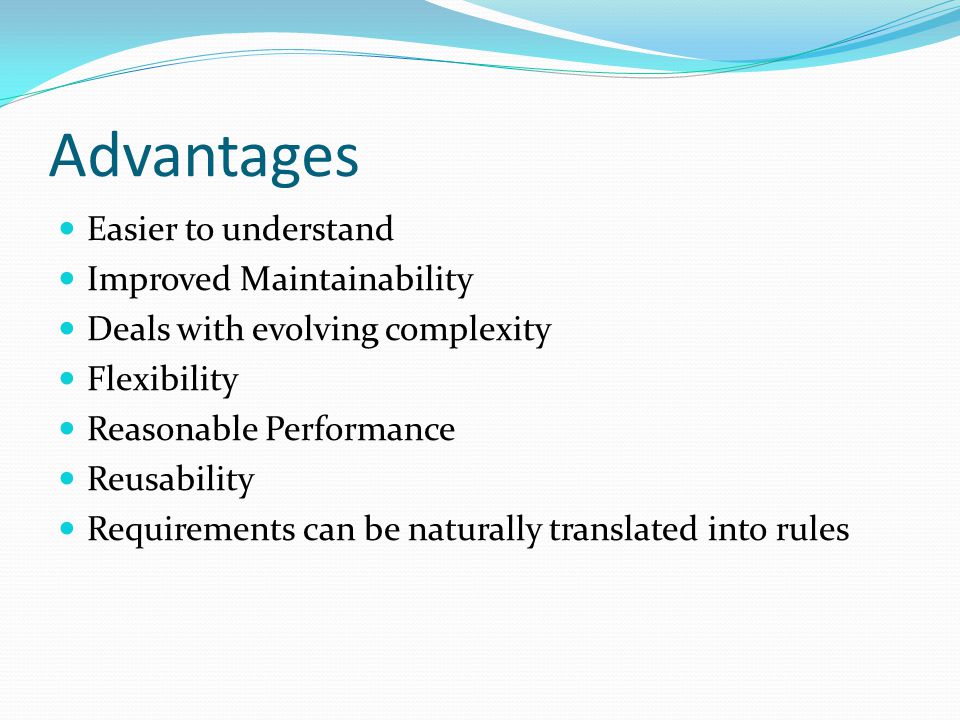 Advantages

- Easier to understand
- Improved Maintainability
- Deals with evolving complexity
- Flexibility
- Reasonable Performance
- Reusability
- Requirements can be naturally translated into rules